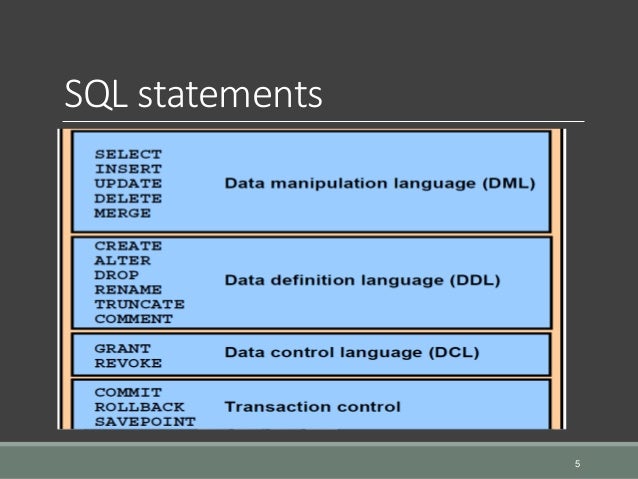 SQL statements

SELECT
INSERT
UPDATE
DELETE
MERGE

Data manipulation language (DML)

CREATE
ALTER
DROP
RENAME
TRUNCATE
COMMENT

Data definition language (DDL)

GRANT
REVOKE

Data control language (DCL)

COMMIT
ROLLBACK
SAVEPOINT

Transaction control

5